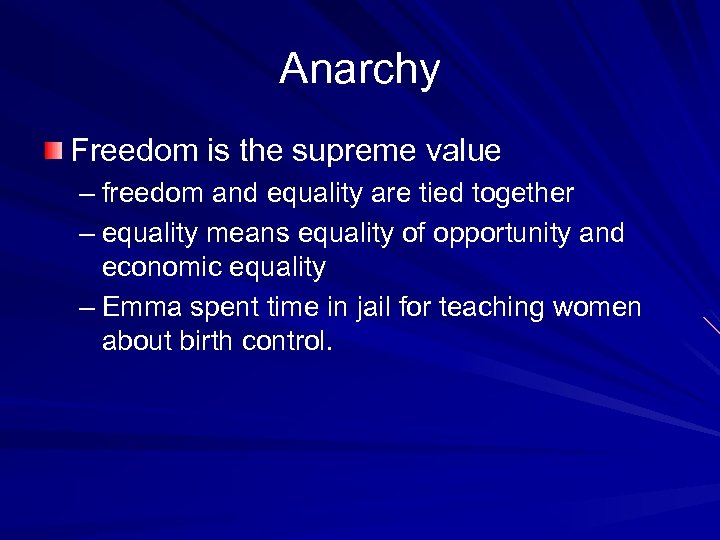 Anarchy

Freedom is the supreme value

– freedom and equality are tied together

– equality means equality of opportunity and economic equality

– Emma spent time in jail for teaching women about birth control.